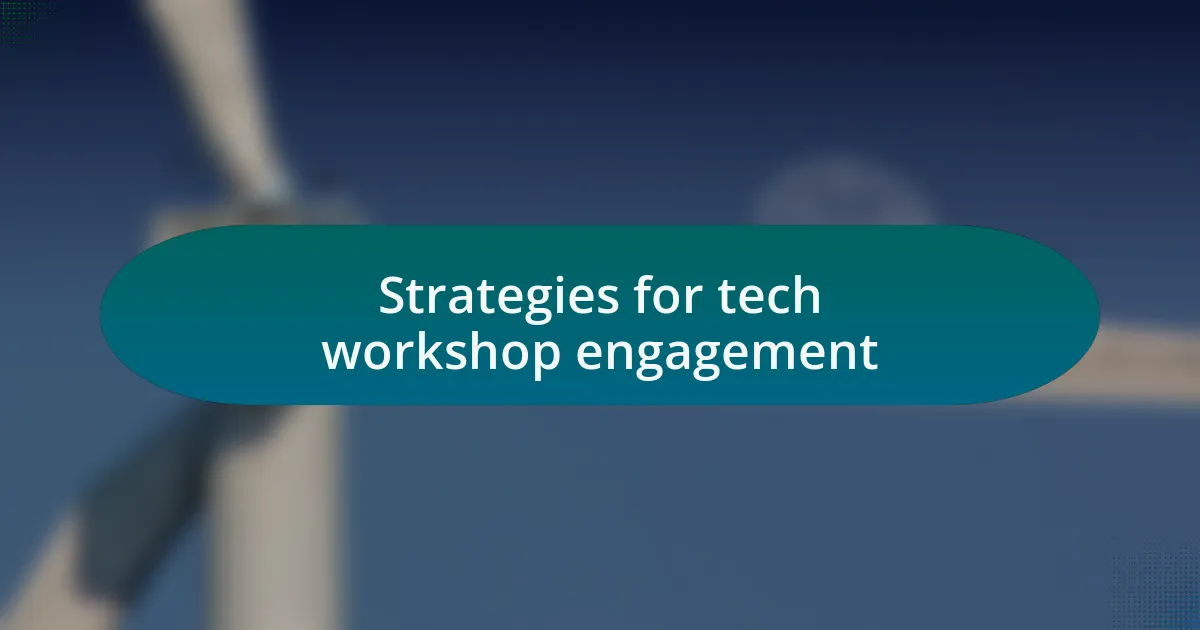 Strategies for tech workshop engagement